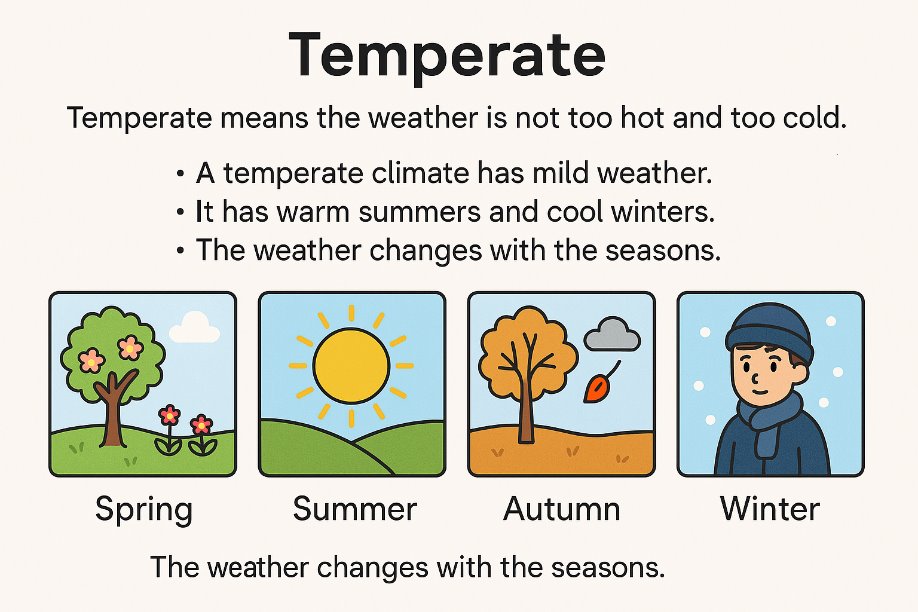 Temperate

Temperate means the weather is not too hot and too cold.

• A temperate climate has mild weather.
• It has warm summers and cool winters.
• The weather changes with the seasons.

Spring Summer Autumn Winter

The weather changes with the seasons.